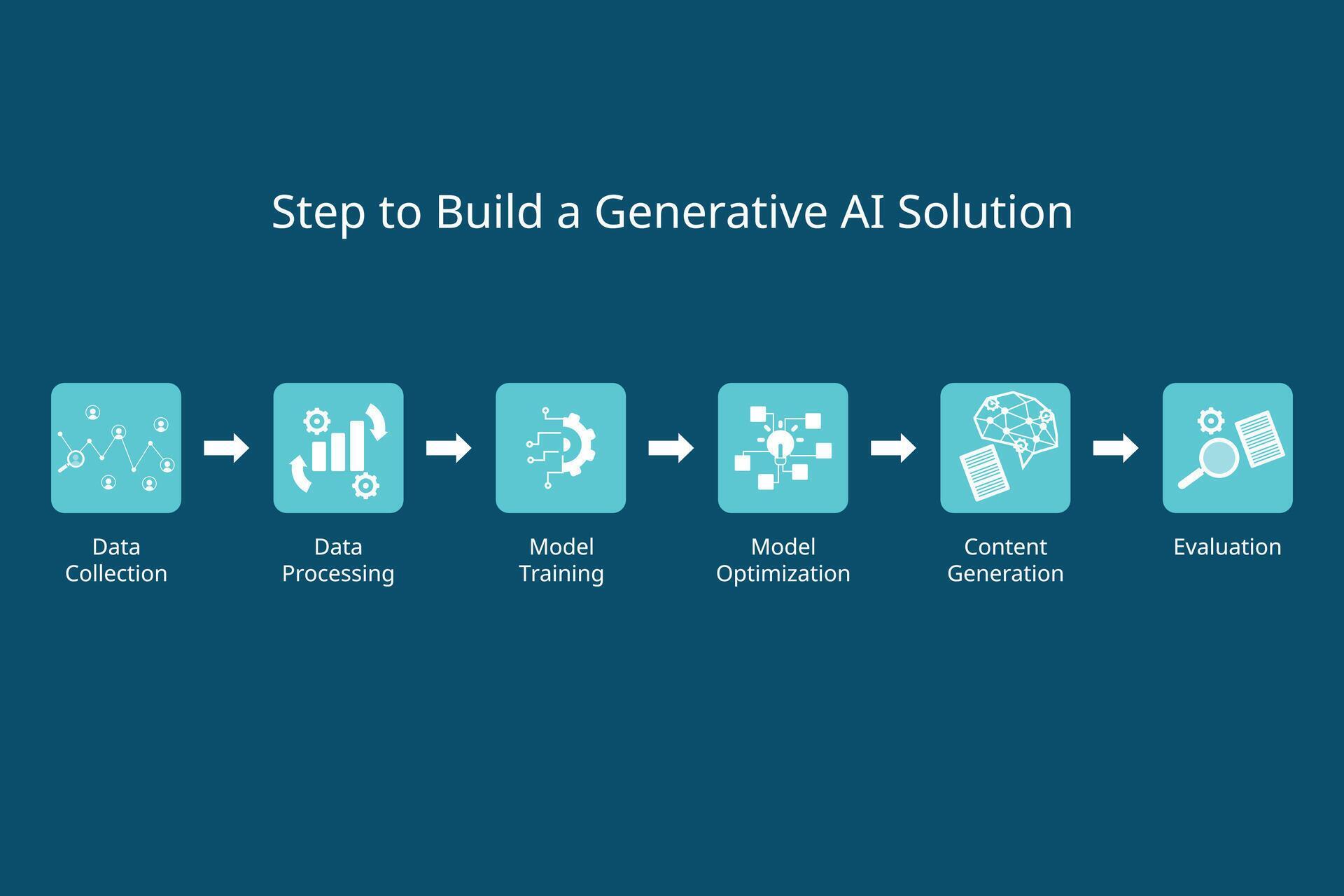 Step to Build a Generative AI Solution

Data Collection

Data Processing

Model Training

Model Optimization

Content Generation

Evaluation